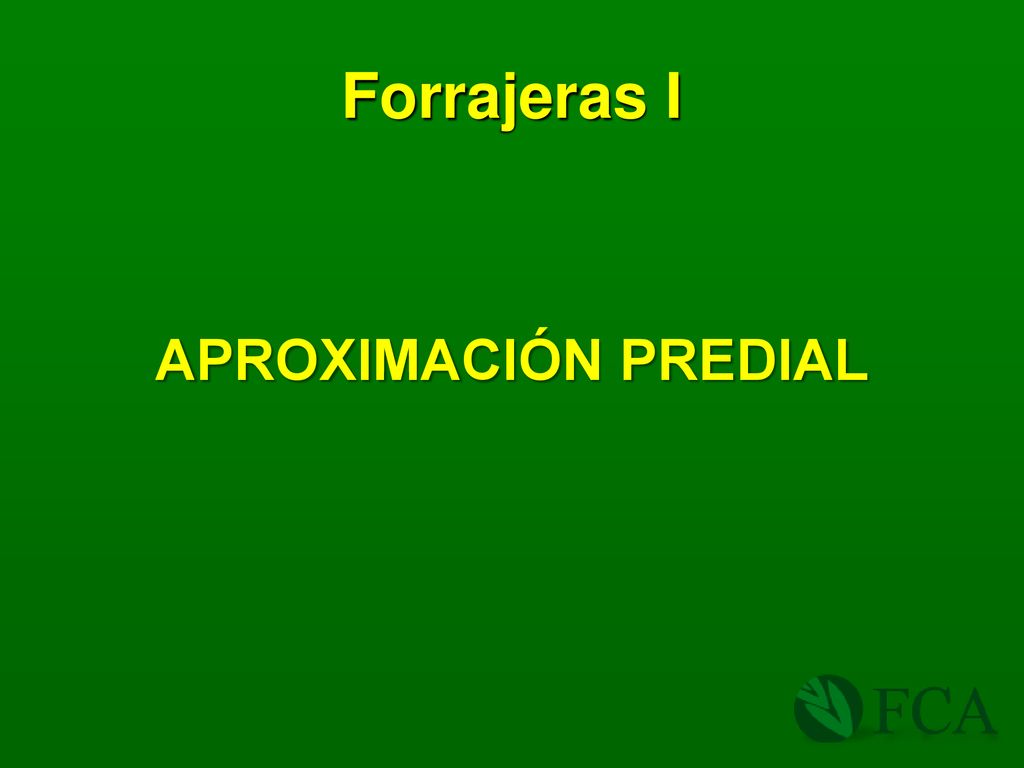 Forrajeras I

APROXIMACIÓN PREDIAL

FCA